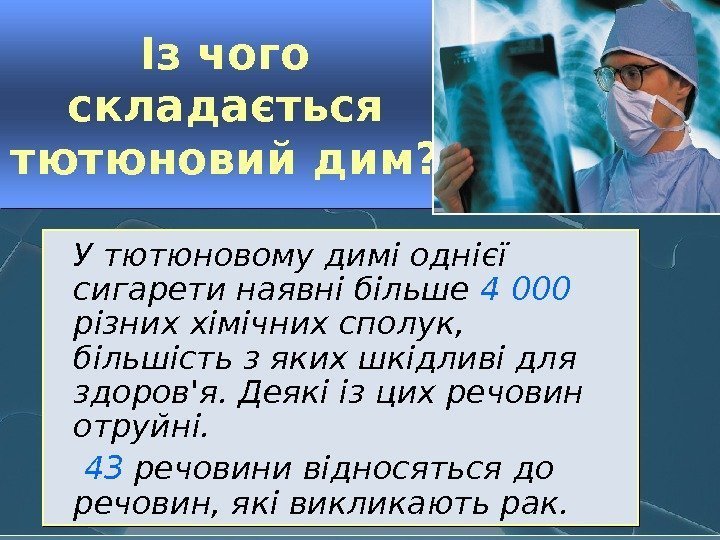 Із чого складається тютюновий дим?

У тютюновому димі однієї сигарети наявні більше 4 000 різних хімічних сполук, більшість з яких шкідливі для здоров'я. Деякі із цих речовин отруйні.

43 речовини відносяться до речовин, які викликають рак.